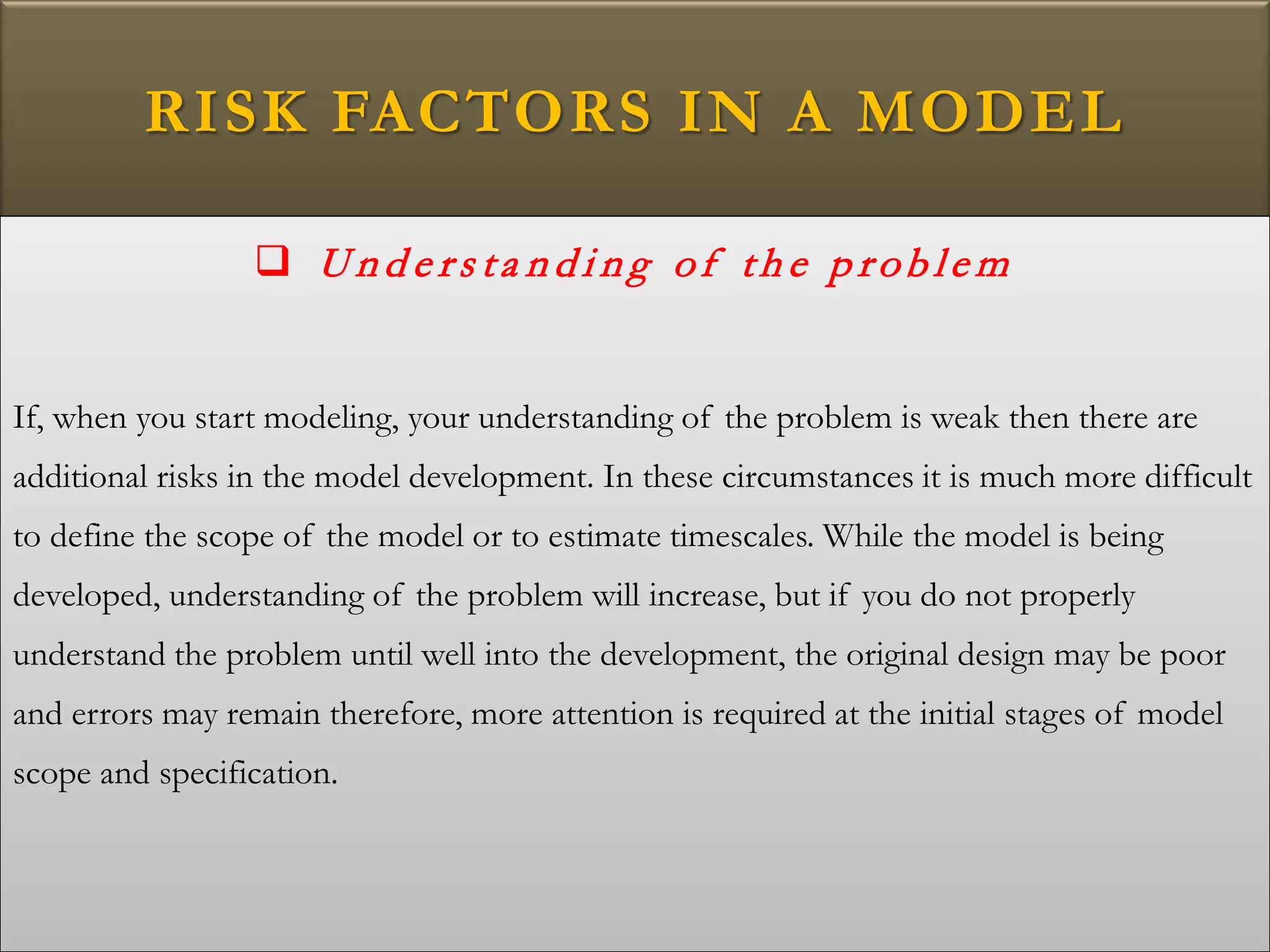 RISK FACTORS IN A MODEL

❑ Understanding of the problem

If, when you start modeling, your understanding of the problem is weak then there are additional risks in the model development. In these circumstances it is much more difficult to define the scope of the model or to estimate timescales. While the model is being developed, understanding of the problem will increase, but if you do not properly understand the problem until well into the development, the original design may be poor and errors may remain therefore, more attention is required at the initial stages of model scope and specification.